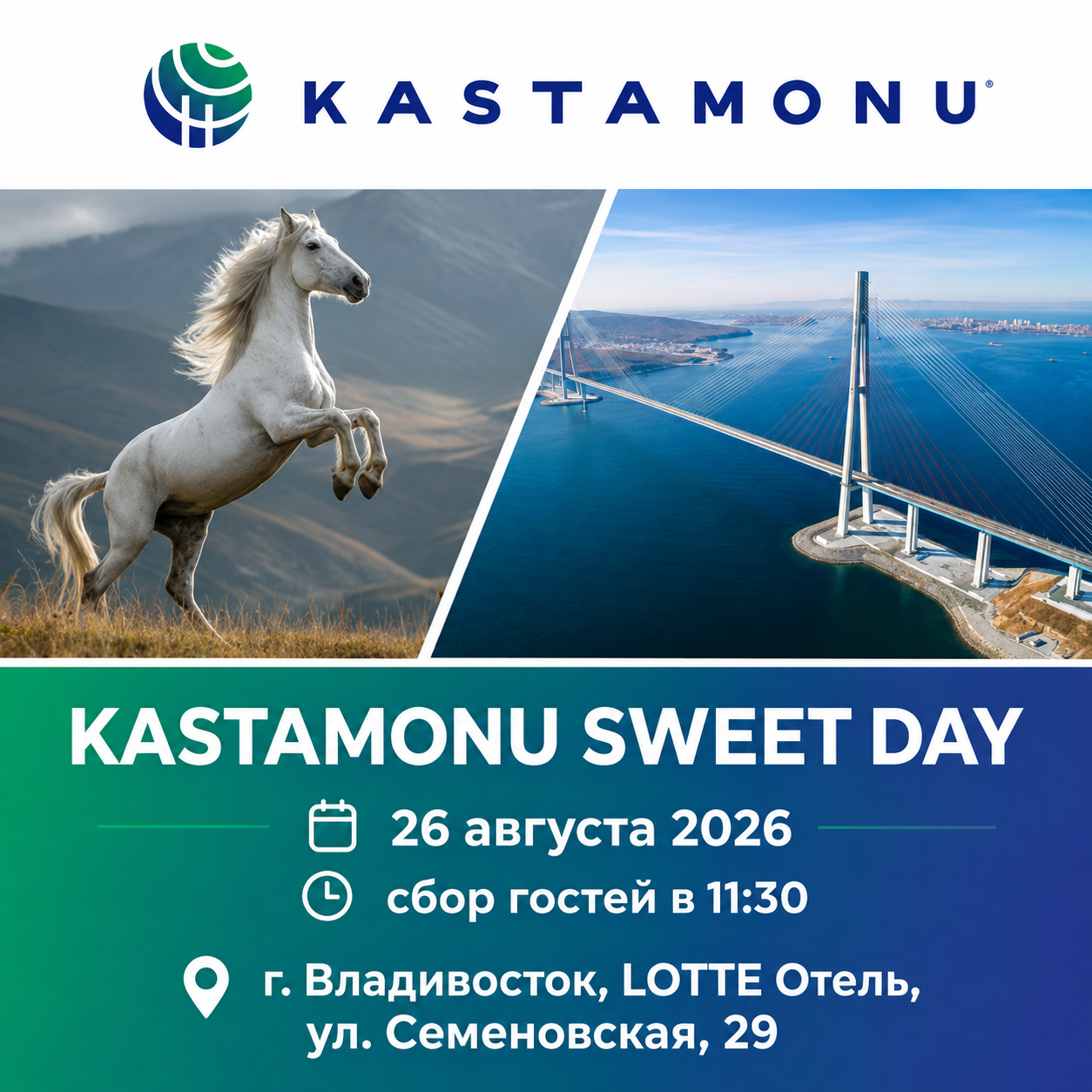 KASTAMONU®

KASTAMONU SWEET DAY

26 августа 2026

сбор гостей в 11:30

г. Владивосток, LOTTE Отель, ул. Семеновская, 29